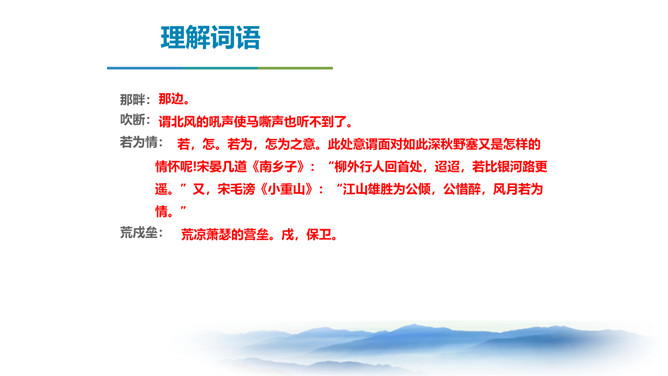 理解词语

那畔：那边。

吹断：谓北风的吼声使马嘶声也听不到了。

若为情：若，怎。若为，怎为之意。此处意谓面对如此深秋野塞又是怎样的情怀呢!宋晏几道《南乡子》：“柳外行人回首处，迢迢，若比银河路更遥。”又，宋毛滂《小重山》：“江山雄胜为公倾，公惜醉，风月若为情。”

荒戍垒：荒凉萧瑟的营垒。戍，保卫。